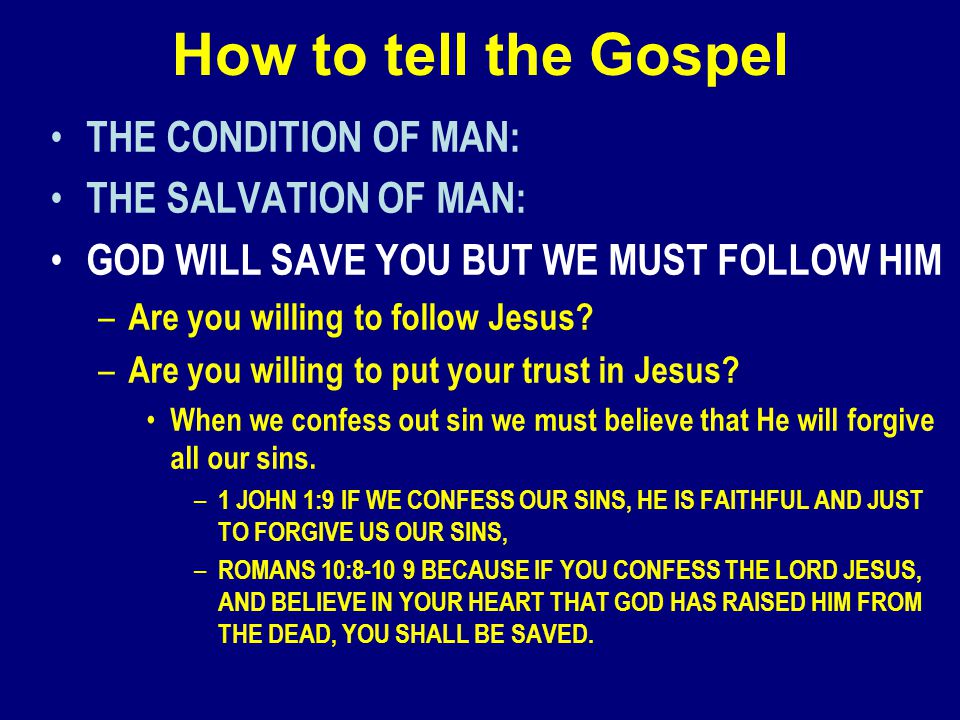 How to tell the Gospel

• THE CONDITION OF MAN:
• THE SALVATION OF MAN:
• GOD WILL SAVE YOU BUT WE MUST FOLLOW HIM
– Are you willing to follow Jesus?
– Are you willing to put your trust in Jesus?
• When we confess out sin we must believe that He will forgive all our sins.
– 1 JOHN 1:9 IF WE CONFESS OUR SINS, HE IS FAITHFUL AND JUST TO FORGIVE US OUR SINS,
– ROMANS 10:8-10 9 BECAUSE IF YOU CONFESS THE LORD JESUS, AND BELIEVE IN YOUR HEART THAT GOD HAS RAISED HIM FROM THE DEAD, YOU SHALL BE SAVED.